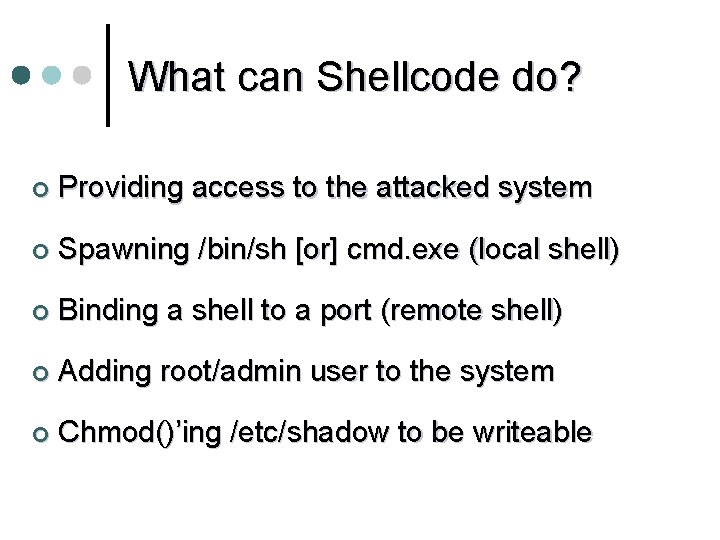 What can Shellcode do?

Providing access to the attacked system

Spawning /bin/sh [or] cmd.exe (local shell)

Binding a shell to a port (remote shell)

Adding root/admin user to the system

Chmod()’ing /etc/shadow to be writeable